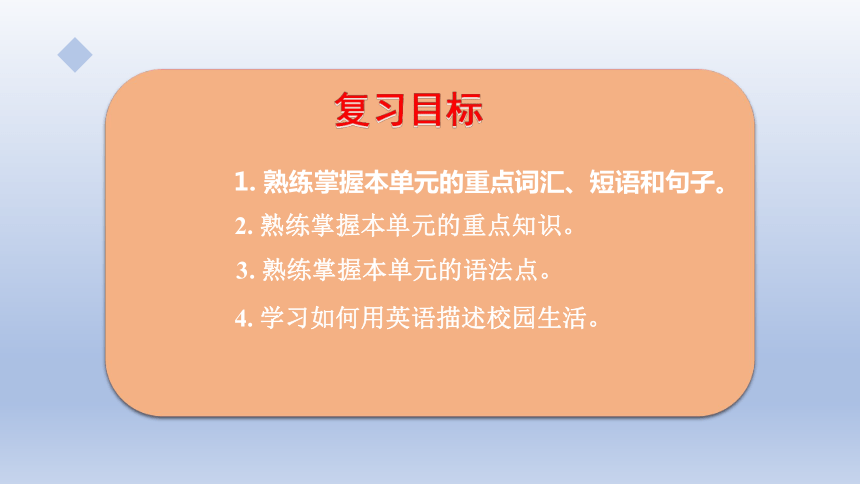 复习目标

1. 熟练掌握本单元的重点词汇、短语和句子。

2. 熟练掌握本单元的重点知识。

3. 熟练掌握本单元的语法点。

4. 学习如何用英语描述校园生活。